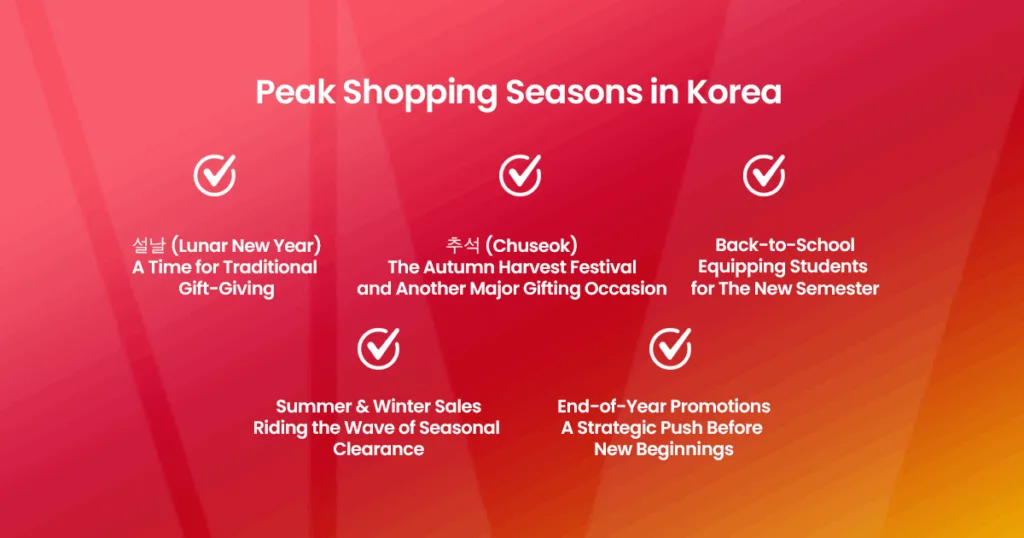 Peak Shopping Seasons in Korea

설날 (Lunar New Year)
A Time for Traditional Gift-Giving

추석 (Chuseok)
The Autumn Harvest Festival and Another Major Gifting Occasion

Back-to-School
Equipping Students for The New Semester

Summer & Winter Sales
Riding the Wave of Seasonal Clearance

End-of-Year Promotions
A Strategic Push Before New Beginnings